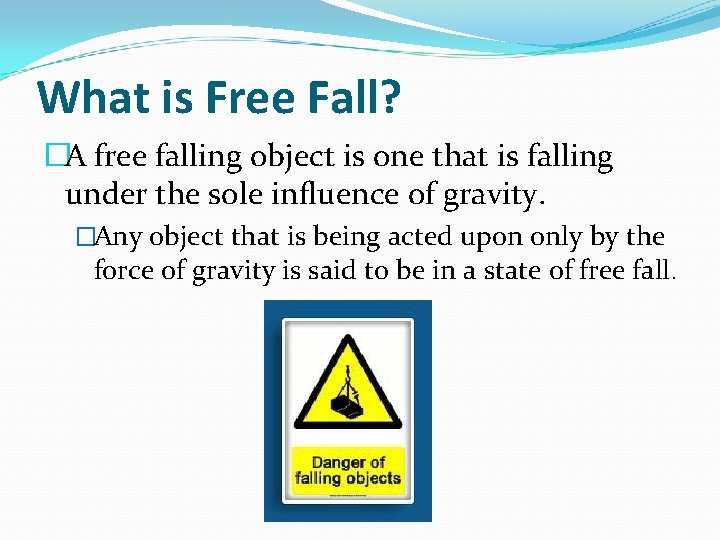 What is Free Fall?

□A free falling object is one that is falling under the sole influence of gravity.

□Any object that is being acted upon only by the force of gravity is said to be in a state of free fall.

Danger of falling objects